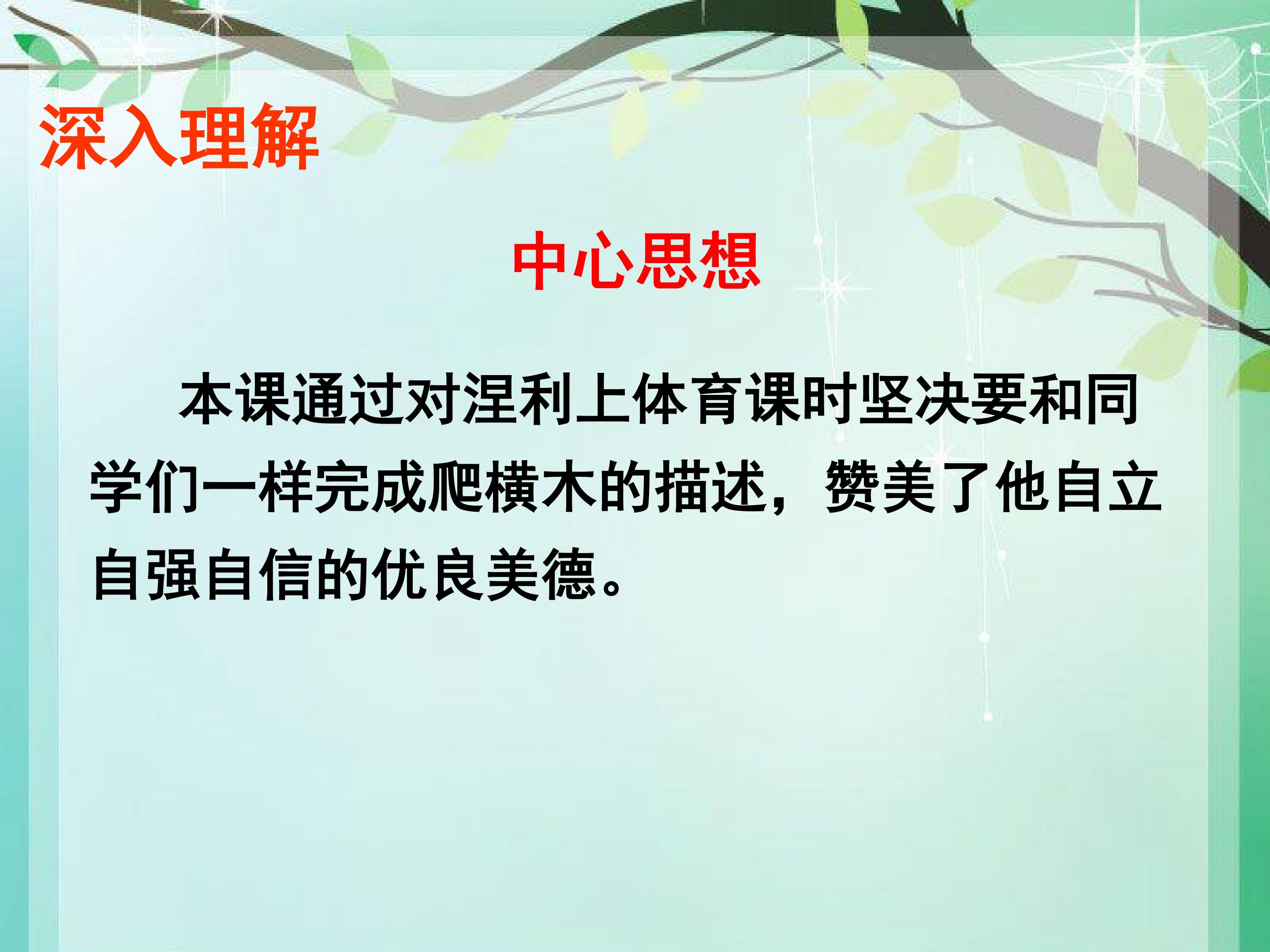 深入理解

中心思想

本课通过对涅利上体育课时坚决要和同学们一样完成爬横木的描述，赞美了他自立自强自信的优良美德。